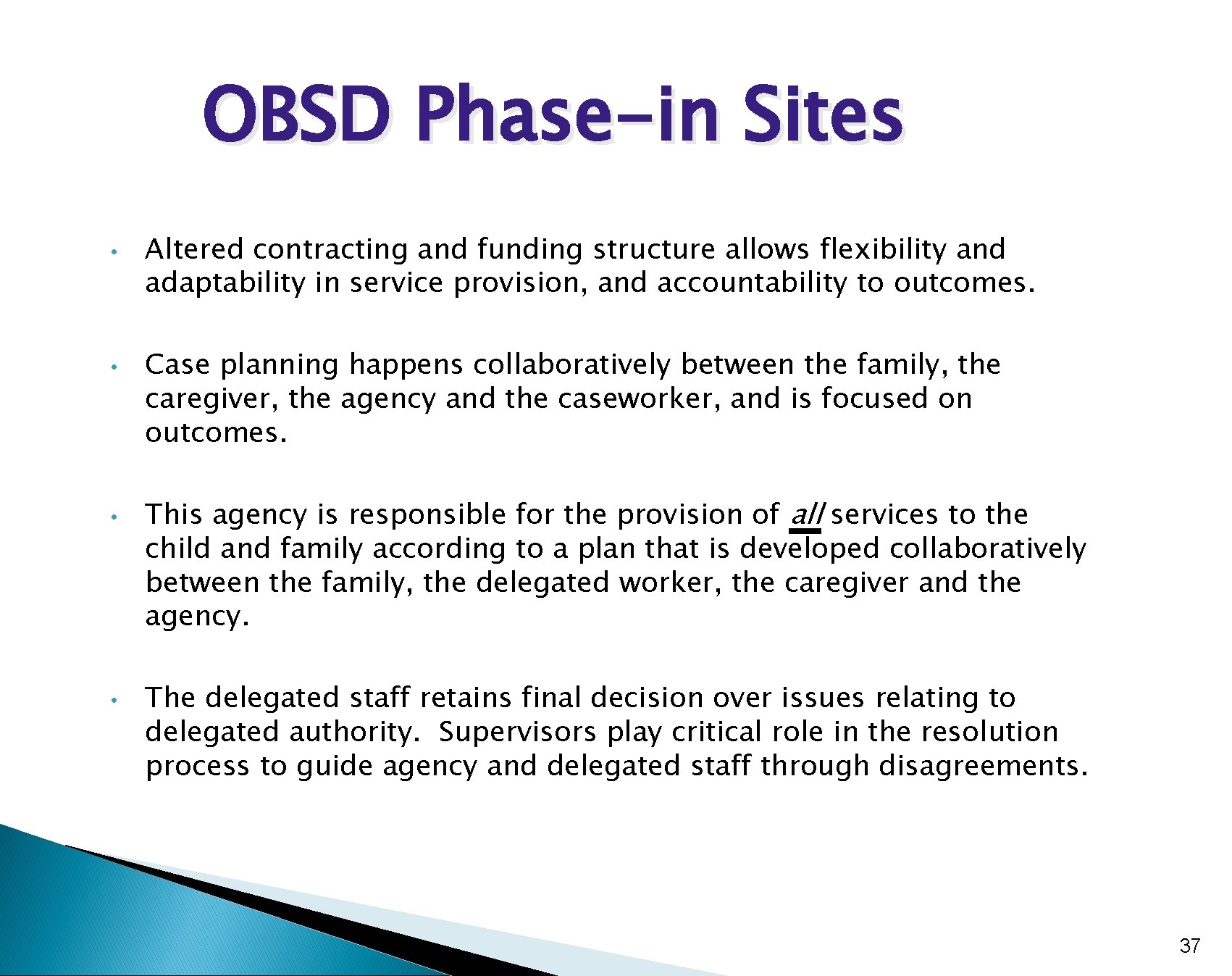 OBSD Phase-in Sites

• Altered contracting and funding structure allows flexibility and adaptability in service provision, and accountability to outcomes.

• Case planning happens collaboratively between the family, the caregiver, the agency and the caseworker, and is focused on outcomes.

• This agency is responsible for the provision of all services to the child and family according to a plan that is developed collaboratively between the family, the delegated worker, the caregiver and the agency.

• The delegated staff retains final decision over issues relating to delegated authority. Supervisors play critical role in the resolution process to guide agency and delegated staff through disagreements.

37